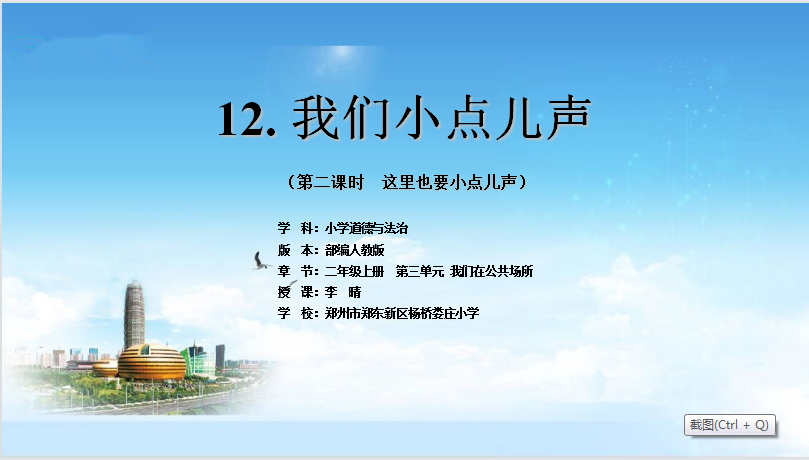 12. 我们小点儿声

（第二课时　这里也要小点儿声）

学　科：小学道德与法治
版　本：部编人教版
章　节：二年级上册　第三单元 我们在公共场所
授　课：李　晴
学　校：郑州市郑东新区杨桥娄庄小学

截图(Ctrl + Q)